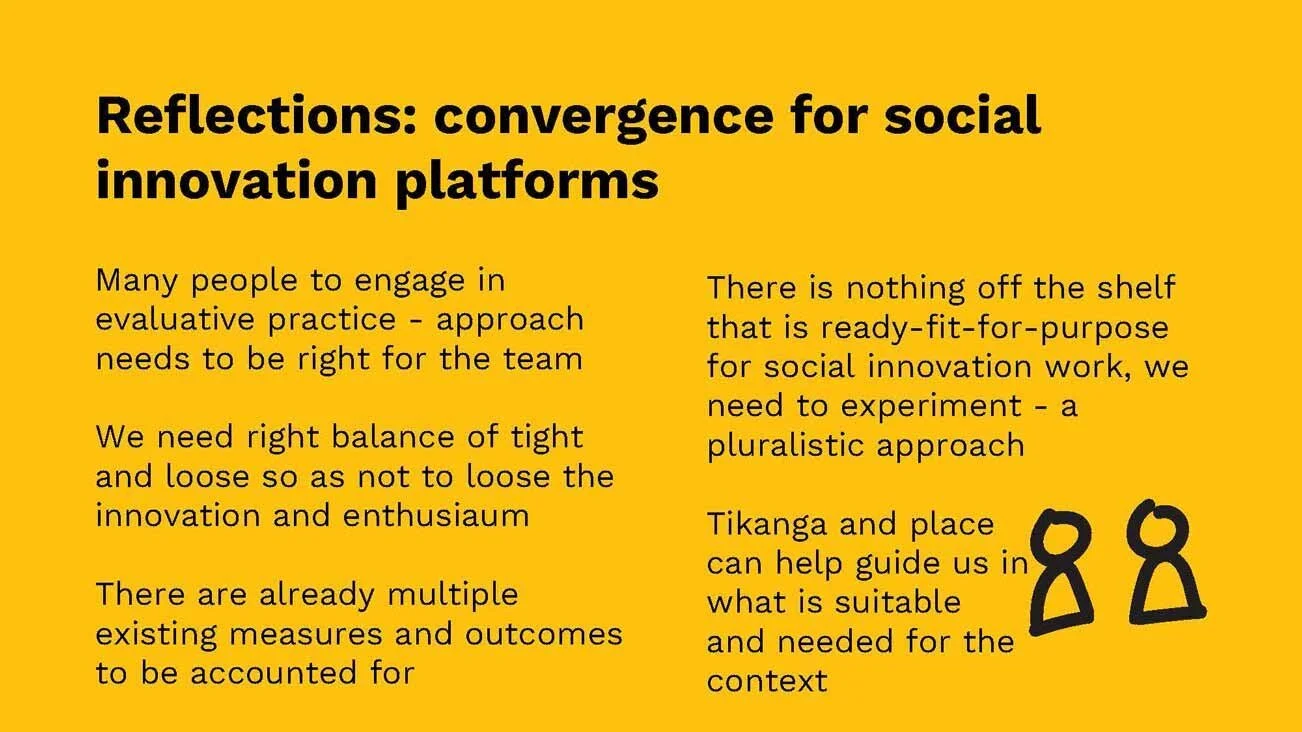 Reflections: convergence for social innovation platforms

Many people to engage in evaluative practice - approach needs to be right for the team

We need right balance of tight and loose so as not to loose the innovation and enthusiaum

There are already multiple existing measures and outcomes to be accounted for

There is nothing off the shelf that is ready-fit-for-purpose for social innovation work, we need to experiment - a pluralistic approach

Tikanga and place can help guide us in what is suitable and needed for the context